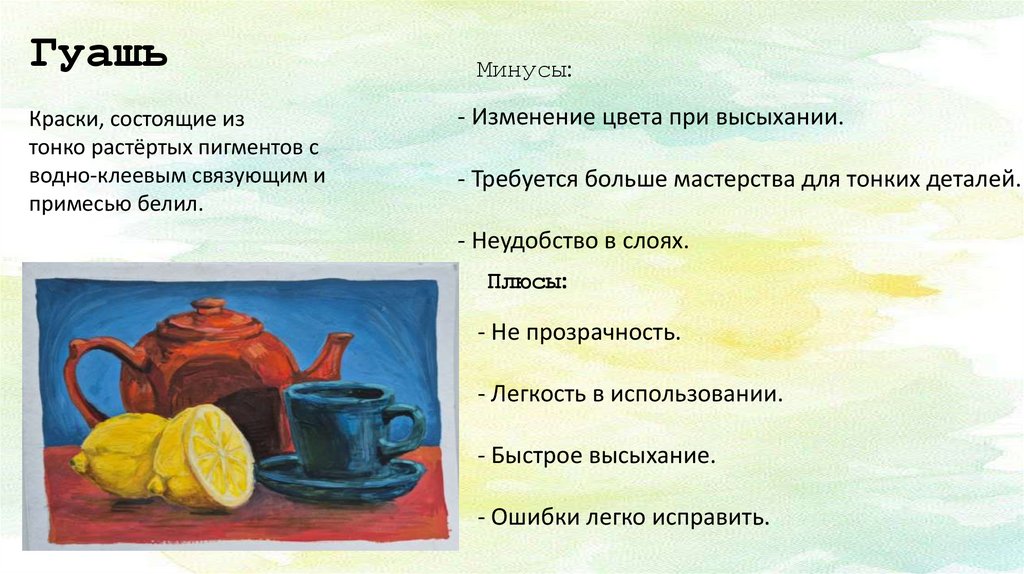 Гуашь

Краски, состоящие из тонко растёртых пигментов с водно-клеевым связующим и примесью белил.

Минусы:

- Изменение цвета при высыхании.

- Требуется больше мастерства для тонких деталей.

- Неудобство в слоях.

Плюсы:

- Не прозрачность.

- Легкость в использовании.

- Быстрое высыхание.

- Ошибки легко исправить.